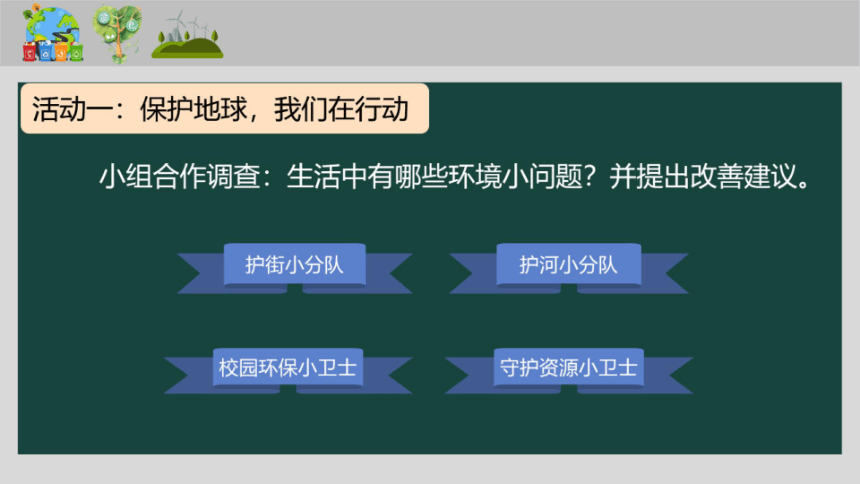 活动一：保护地球，我们在行动

小组合作调查：生活中有哪些环境小问题？并提出改善建议。

护街小分队

护河小分队

校园环保小卫士

守护资源小卫士